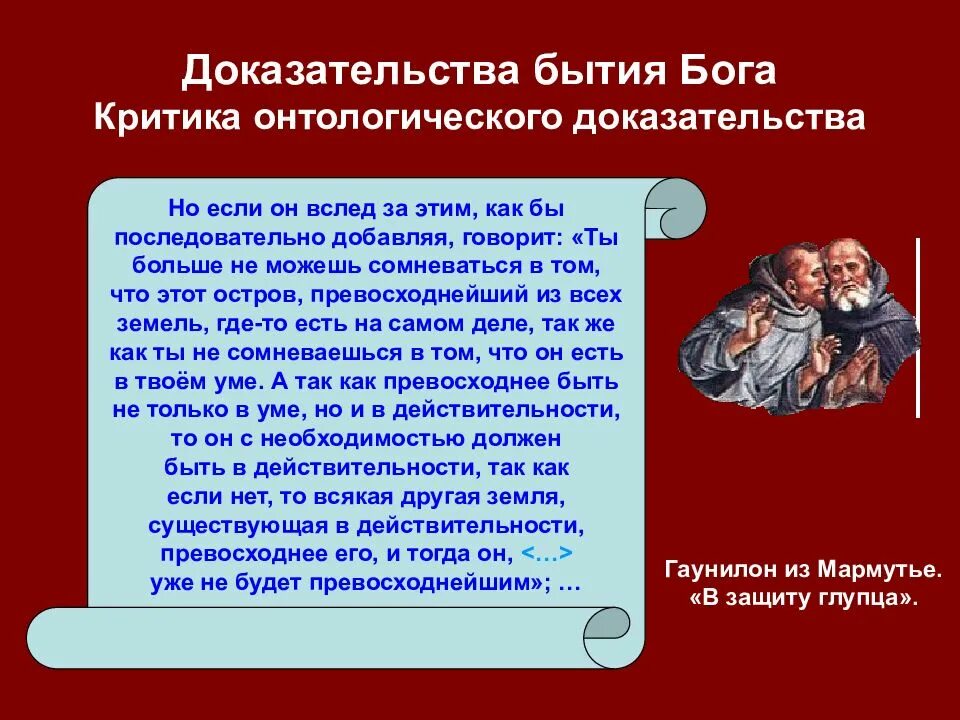 Доказательства бытия Бога
Критика онтологического доказательства

Но если он вслед за этим, как бы последовательно добавляя, говорит: «Ты больше не можешь сомневаться в том, что этот остров, превосходнейший из всех земель, где-то есть на самом деле, так же как ты не сомневаешься в том, что он есть в твоём уме. А так как превосходнее быть не только в уме, но и в действительности, то он с необходимостью должен быть в действительности, так как если нет, то всякая другая земля, существующая в действительности, превосходнее его, и тогда он, <…> уже не будет превосходнейшим»; …

Гаунилон из Мармутье.
«В защиту глупца».